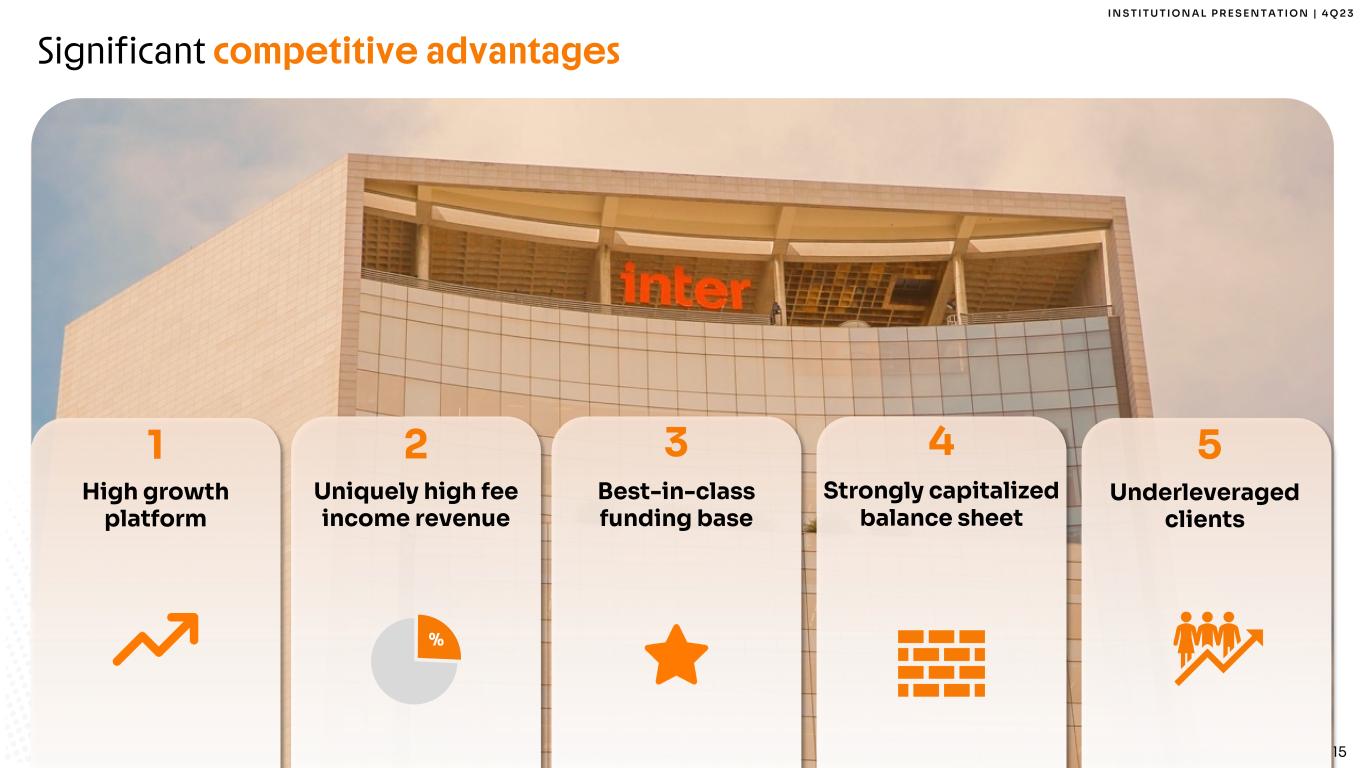 INSTITUTIONAL PRESENTATION | 4Q23

Significant competitive advantages

inter

1
High growth platform

2
Uniquely high fee income revenue

%

3
Best-in-class funding base

4
Strongly capitalized balance sheet

5
Underleveraged clients

15